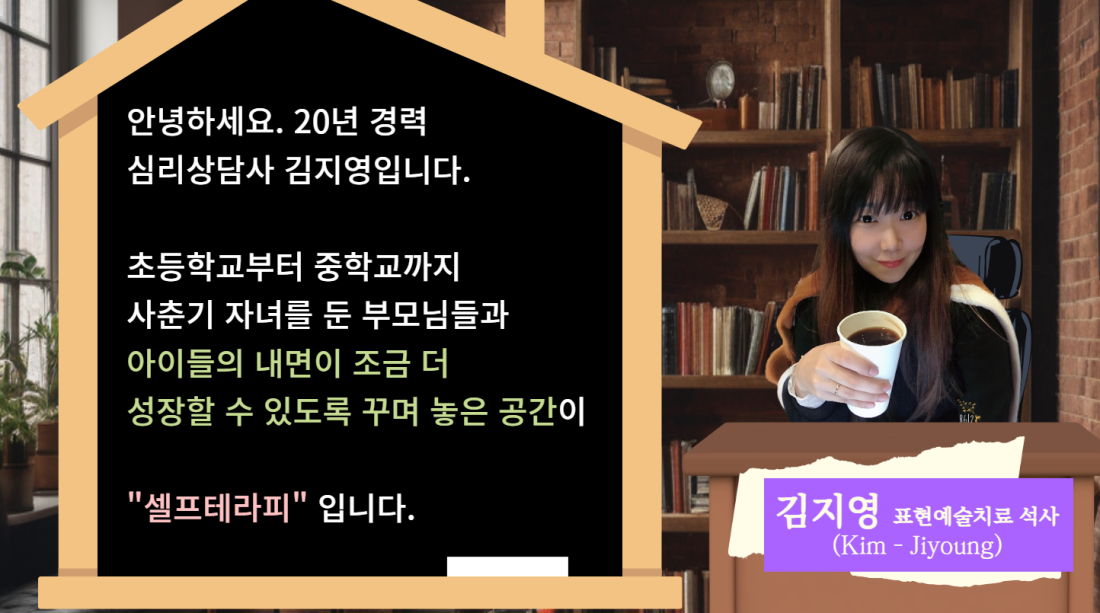 안녕하세요. 20년 경력 심리상담사 김지영입니다.

초등학교부터 중학교까지 사춘기 자녀를 둔 부모님들과 아이들의 내면이 조금 더 성장할 수 있도록 꾸며 놓은 공간이

"셀프테라피" 입니다.

김지영 표현예술치료 석사
(Kim - Jiyoung)